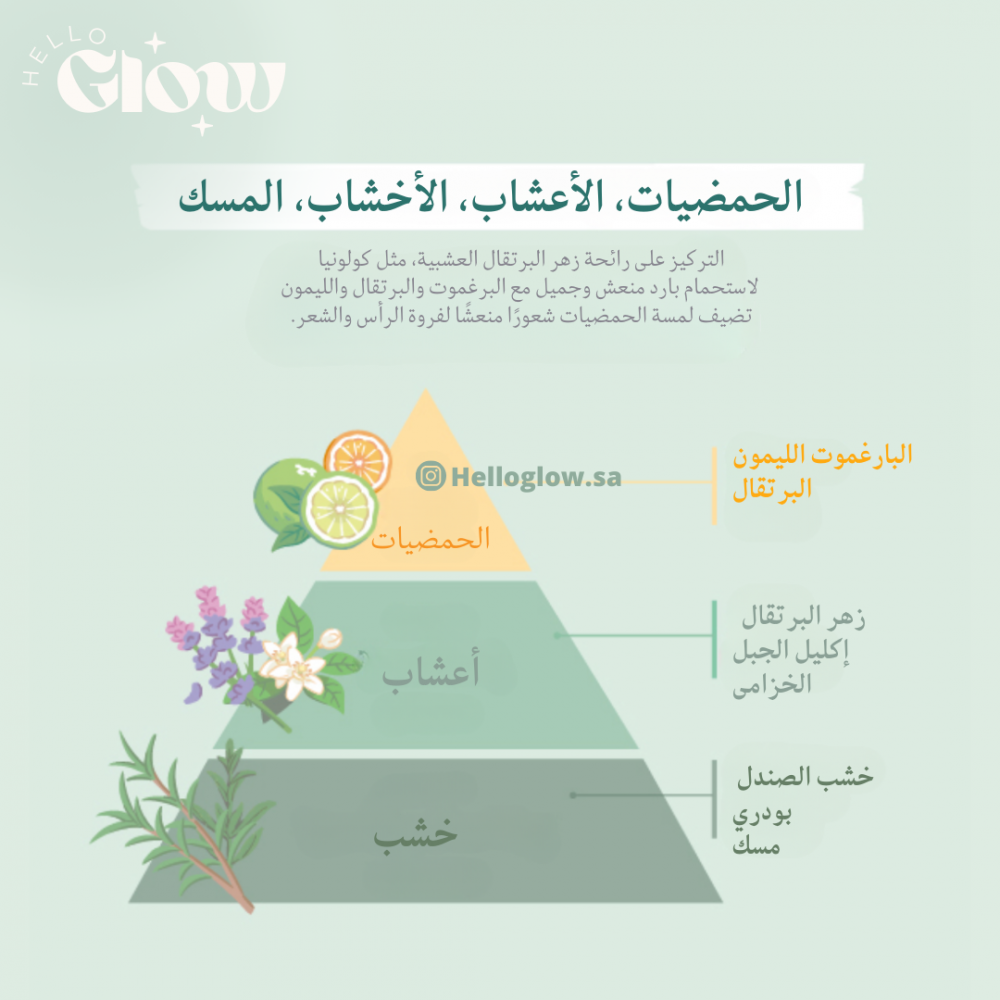 HELLO Glow

الحمضيات، الأعشاب، الأخشاب، المسك

التركيز على رائحة زهر البرتقال العشبية، مثل كولونيا لاستحمام بارد منعش وجميل مع البرغموت والبرتقال والليمون تضيف لمسة الحمضيات شعورًا منعشًا لفروة الرأس والشعر.

Helloglow.sa

الحمضيات

البارغموت الليمون
البرتقال

أعشاب

زهر البرتقال
إكليل الجبل
الخزامى

خشب

خشب الصندل
بودري
مسك